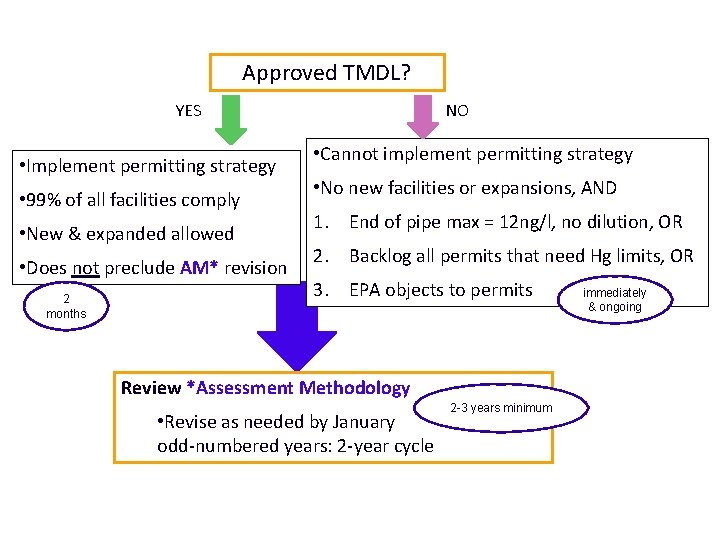 Approved TMDL?

YES

NO

•Implement permitting strategy

•99% of all facilities comply

•New & expanded allowed

•Does not preclude AM* revision

2 months

•Cannot implement permitting strategy

•No new facilities or expansions, AND

1. End of pipe max = 12ng/l, no dilution, OR

2. Backlog all permits that need Hg limits, OR

3. EPA objects to permits

immediately & ongoing

Review *Assessment Methodology

2-3 years minimum

•Revise as needed by January odd-numbered years: 2-year cycle